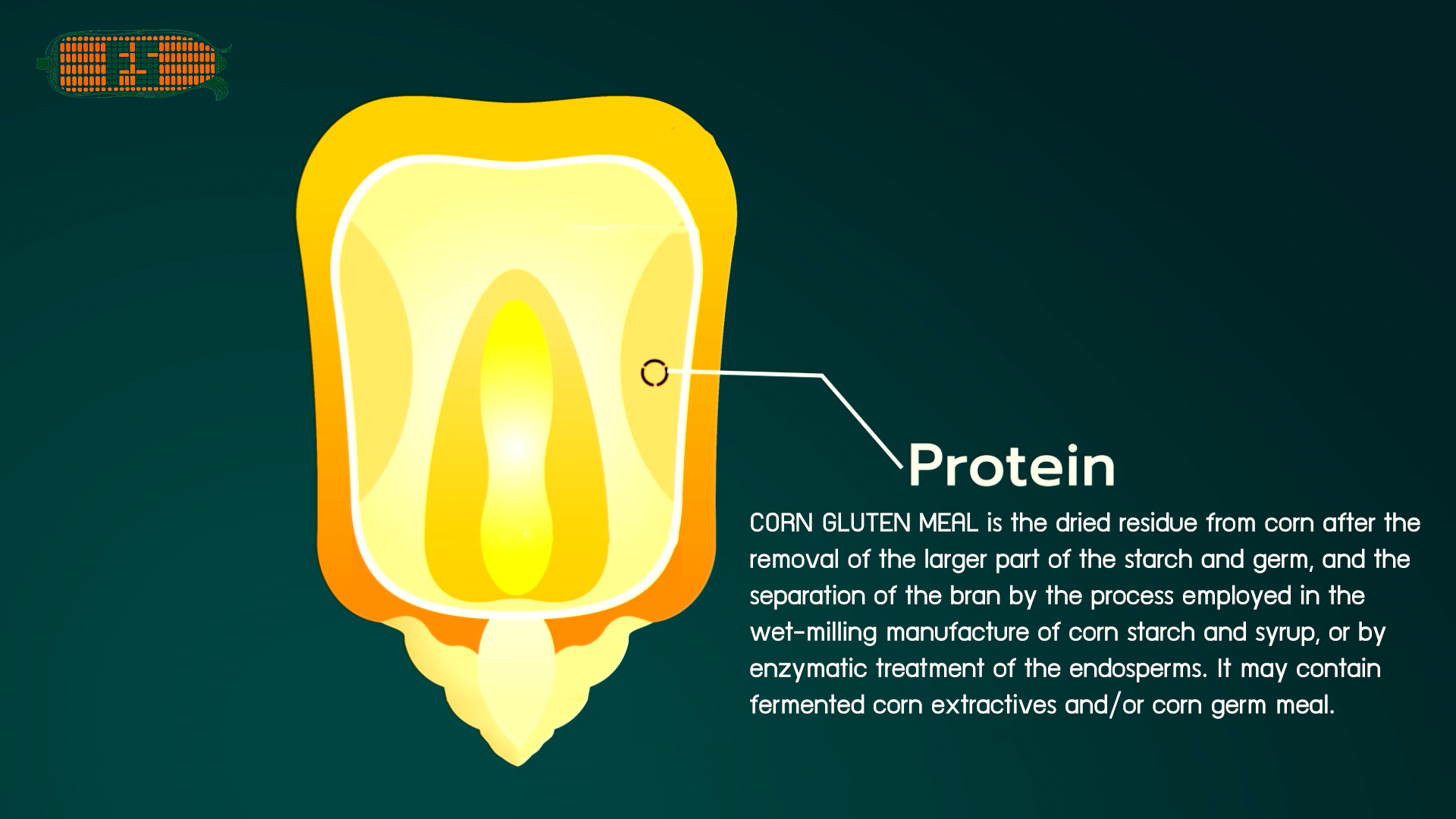 Protein

CORN GLUTEN MEAL is the dried residue from corn after the removal of the larger part of the starch and germ, and the separation of the bran by the process employed in the wet-milling manufacture of corn starch and syrup, or by enzymatic treatment of the endosperms. It may contain fermented corn extractives and/or corn germ meal.